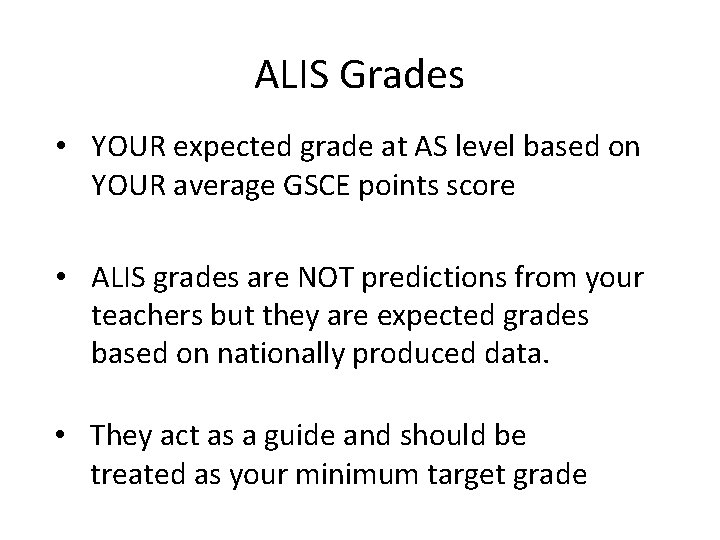 ALIS Grades

• YOUR expected grade at AS level based on YOUR average GSCE points score

• ALIS grades are NOT predictions from your teachers but they are expected grades based on nationally produced data.

• They act as a guide and should be treated as your minimum target grade